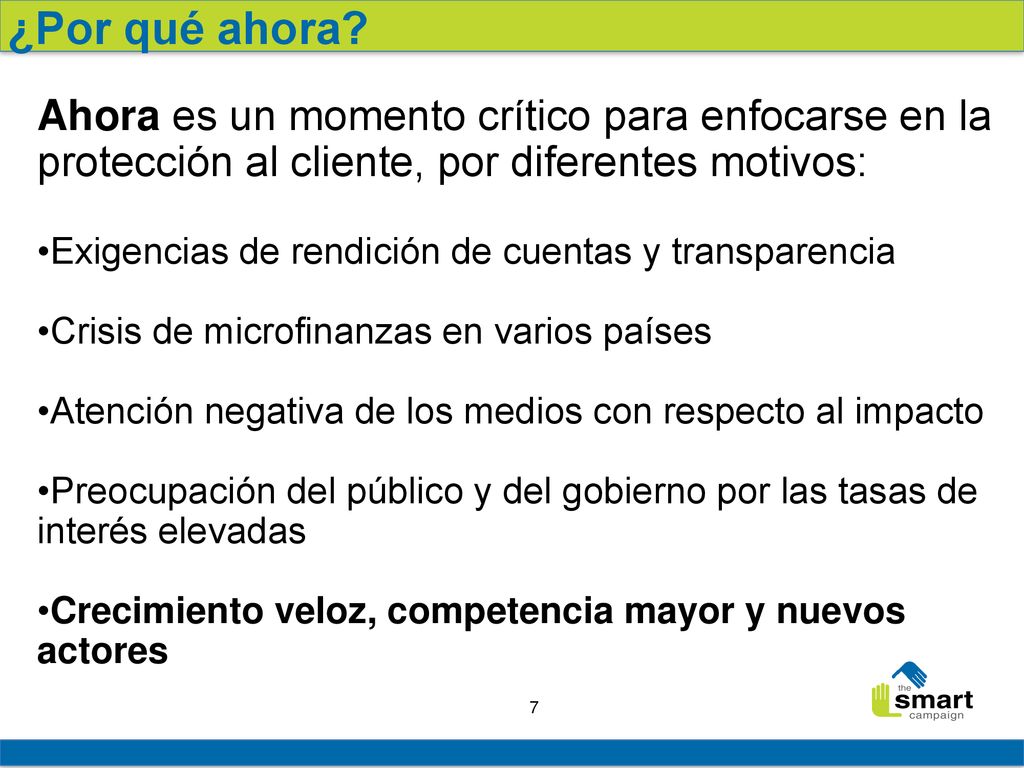 ¿Por qué ahora?

Ahora es un momento crítico para enfocarse en la protección al cliente, por diferentes motivos:

•Exigencias de rendición de cuentas y transparencia

•Crisis de microfinanzas en varios países

•Atención negativa de los medios con respecto al impacto

•Preocupación del público y del gobierno por las tasas de interés elevadas

•Crecimiento veloz, competencia mayor y nuevos actores

7

the smart campaign